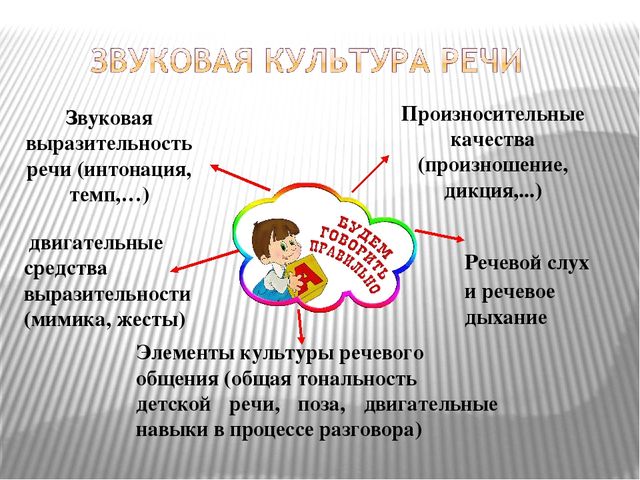 ЗВУКОВАЯ КУЛЬТУРА РЕЧИ

Звуковая выразительность речи (интонация, темп,…)

Произносительные качества (произношение, дикция,...)

БУДЕМ ГОВОРИТЬ ПРАВИЛЬНО

А

двигательные средства выразительности (мимика, жесты)

Речевой слух и речевое дыхание

Элементы культуры речевого общения (общая тональность детской речи, поза, двигательные навыки в процессе разговора)